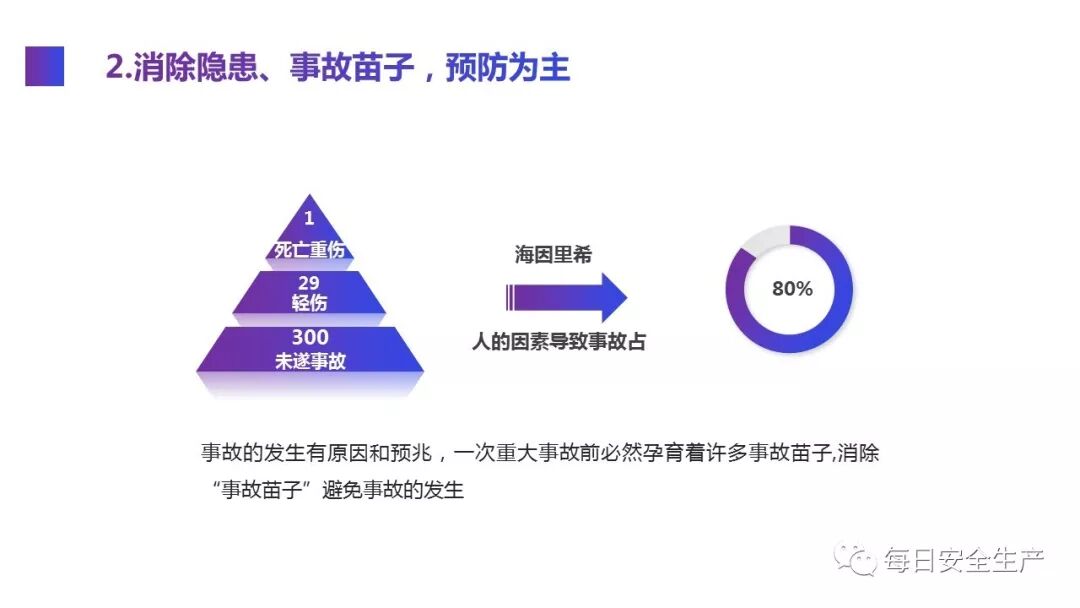 2.消除隐患、事故苗子，预防为主

1
死亡重伤

29
轻伤

300
未遂事故

海因里希

人的因素导致事故占

80%

事故的发生有原因和预兆，一次重大事故前必然孕育着许多事故苗子,消除“事故苗子”避免事故的发生

每日安全生产